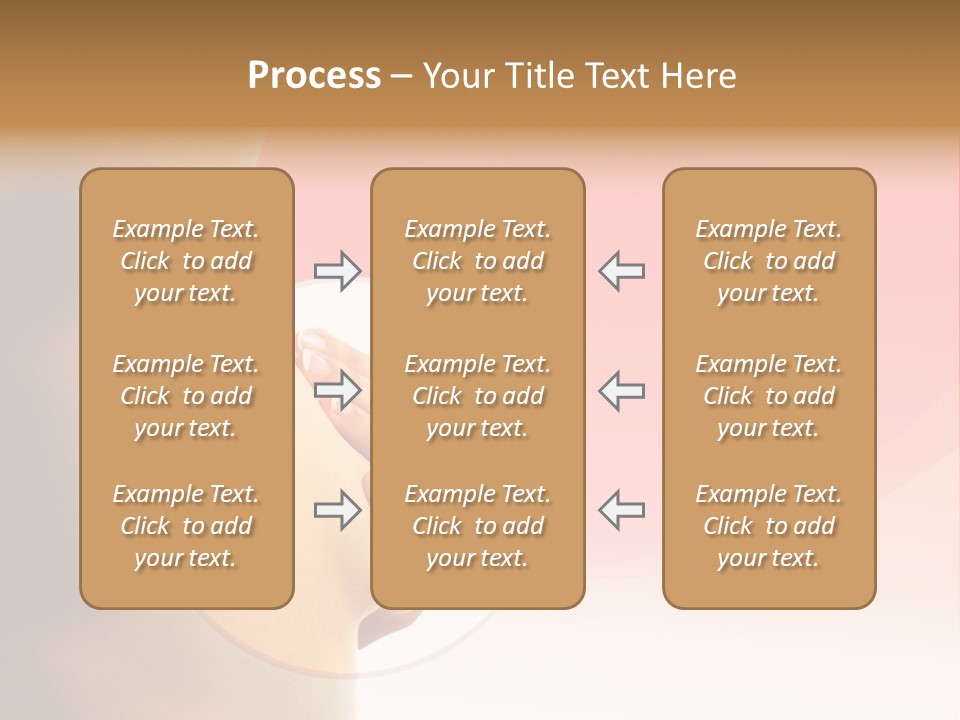 Process – Your Title Text Here

Example Text. Click to add your text.

Example Text. Click to add your text.

Example Text. Click to add your text.

Example Text. Click to add your text.

Example Text. Click to add your text.

Example Text. Click to add your text.

Example Text. Click to add your text.

Example Text. Click to add your text.

Example Text. Click to add your text.